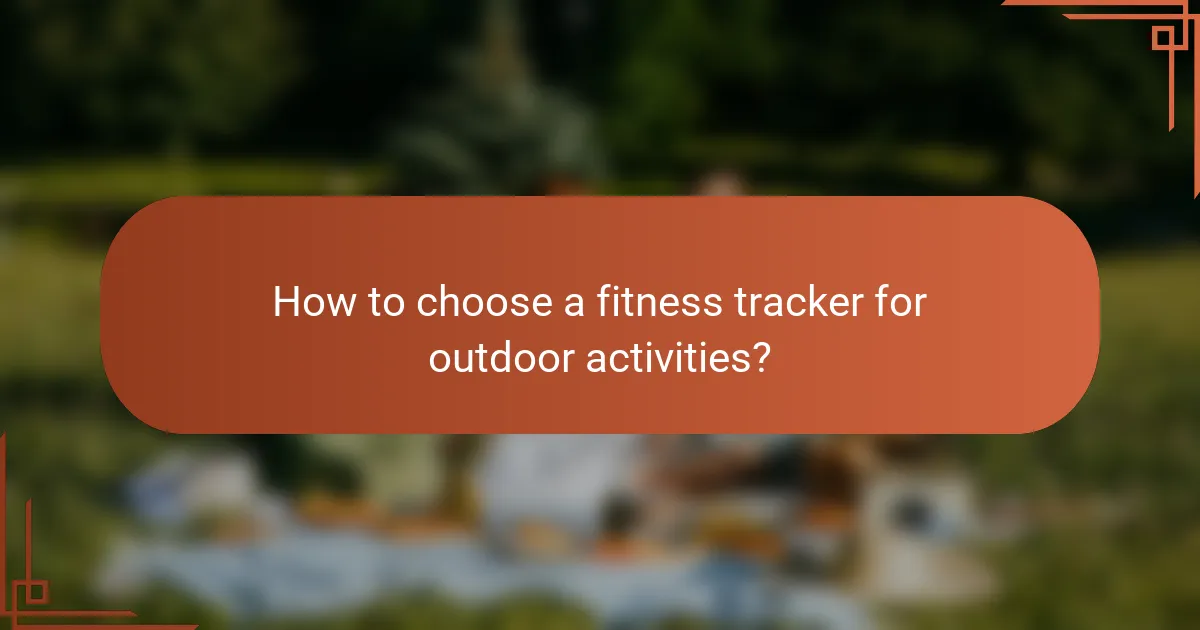 How to choose a fitness tracker for outdoor activities?